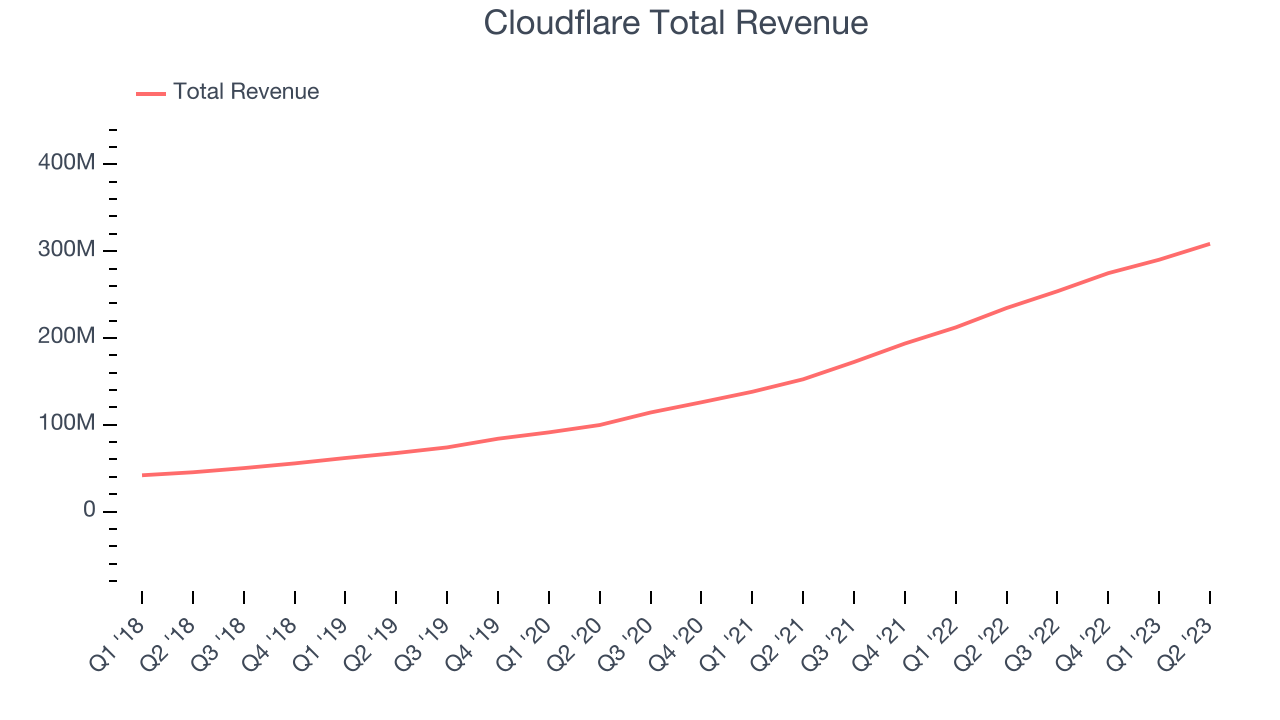 Cloudflare Total Revenue

Total Revenue

400M
300M
200M
100M
0

Q1 '18
Q2 '18
Q3 '18
Q4 '18
Q1 '19
Q2 '19
Q3 '19
Q4 '19
Q1 '20
Q2 '20
Q3 '20
Q4 '20
Q1 '21
Q2 '21
Q3 '21
Q4 '21
Q1 '22
Q2 '22
Q3 '22
Q4 '22
Q1 '23
Q2 '23